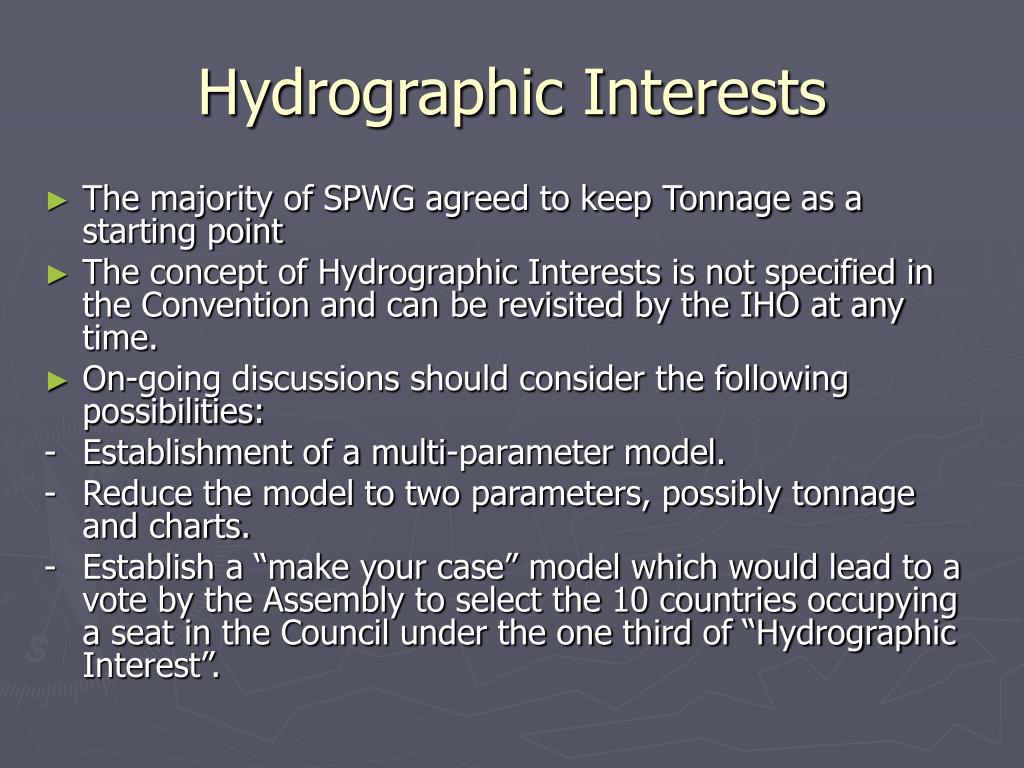 Hydrographic Interests

► The majority of SPWG agreed to keep Tonnage as a starting point

► The concept of Hydrographic Interests is not specified in the Convention and can be revisited by the IHO at any time.

► On-going discussions should consider the following possibilities:

- Establishment of a multi-parameter model.

- Reduce the model to two parameters, possibly tonnage and charts.

- Establish a “make your case” model which would lead to a vote by the Assembly to select the 10 countries occupying a seat in the Council under the one third of “Hydrographic Interest”.